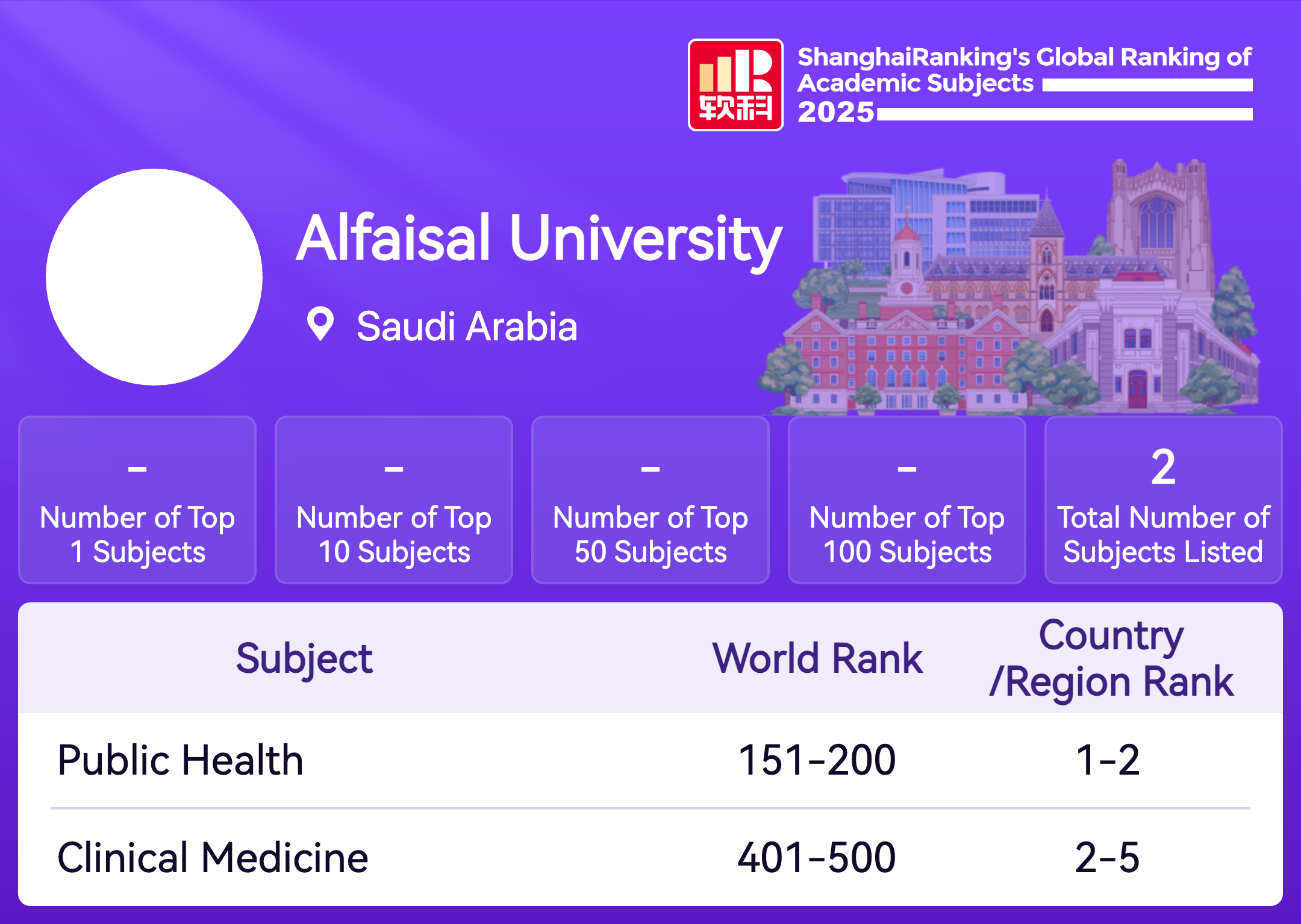 软科

ShanghaiRanking's Global Ranking of Academic Subjects 2025

Alfaisal University

Saudi Arabia

-
Number of Top 1 Subjects

-
Number of Top 10 Subjects

-
Number of Top 50 Subjects

-
Number of Top 100 Subjects

2
Total Number of Subjects Listed

| Subject | World Rank | Country /Region Rank |
|---|---|---|
| Public Health | 151-200 | 1-2 |
| Clinical Medicine | 401-500 | 2-5 |